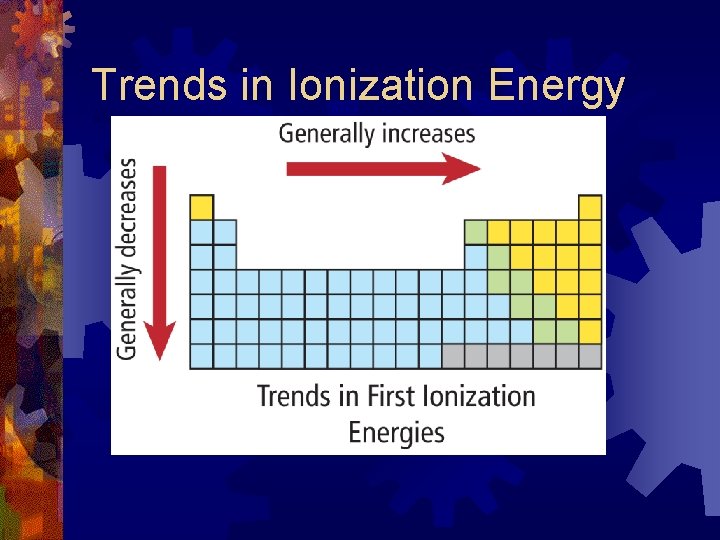 Trends in Ionization Energy

Generally increases

Generally decreases

Trends in First Ionization Energies